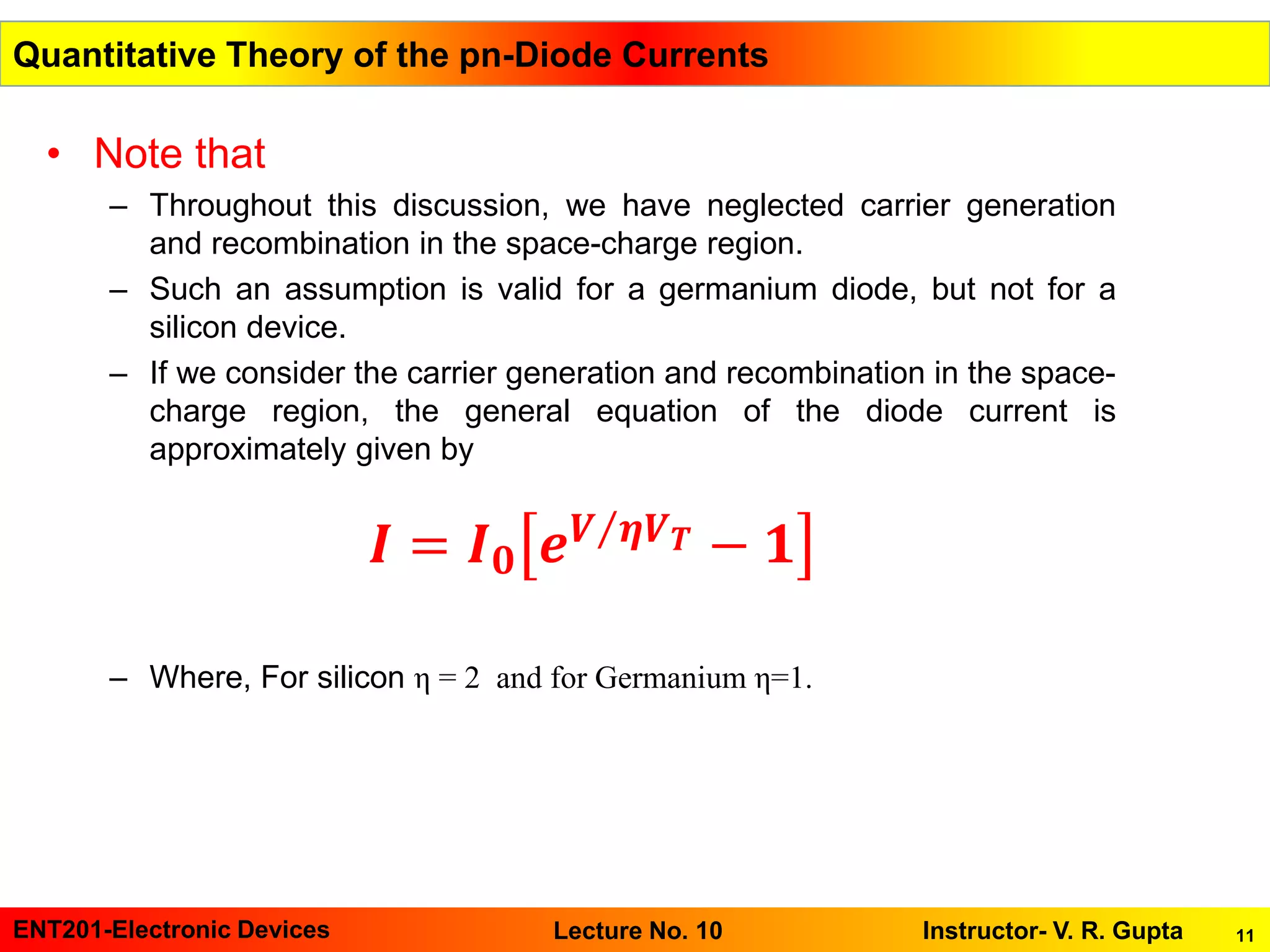 Quantitative Theory of the pn-Diode Currents

• Note that

– Throughout this discussion, we have neglected carrier generation and recombination in the space-charge region.

– Such an assumption is valid for a germanium diode, but not for a silicon device.

– If we consider the carrier generation and recombination in the space-charge region, the general equation of the diode current is approximately given by

$I = I_0\left[e^{V/\eta V_T} - 1\right]$

– Where, For silicon $\eta = 2$ and for Germanium $\eta=1$.

ENT201-Electronic Devices Lecture No. 10 Instructor- V. R. Gupta 11